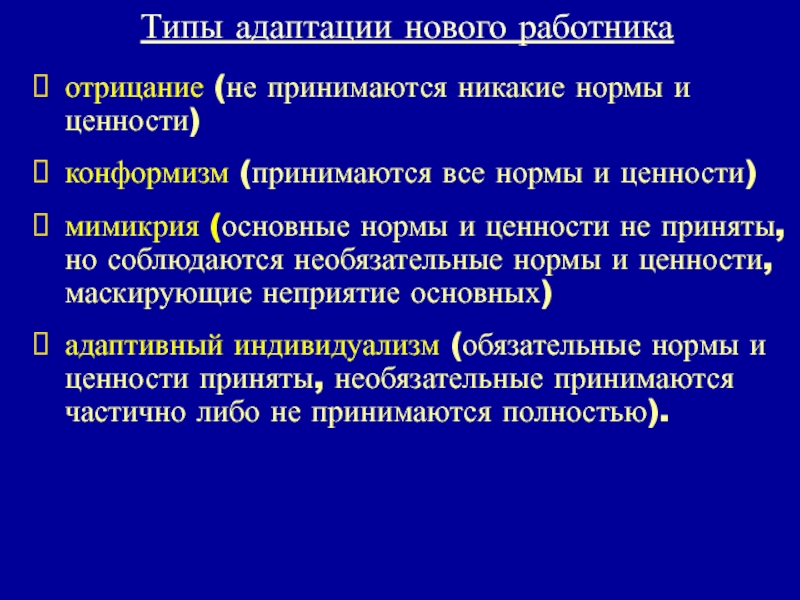 Типы адаптации нового работника

 отрицание (не принимаются никакие нормы и ценности)

 конформизм (принимаются все нормы и ценности)

 мимикрия (основные нормы и ценности не приняты, но соблюдаются необязательные нормы и ценности, маскирующие неприятие основных)

 адаптивный индивидуализм (обязательные нормы и ценности приняты, необязательные принимаются частично либо не принимаются полностью).